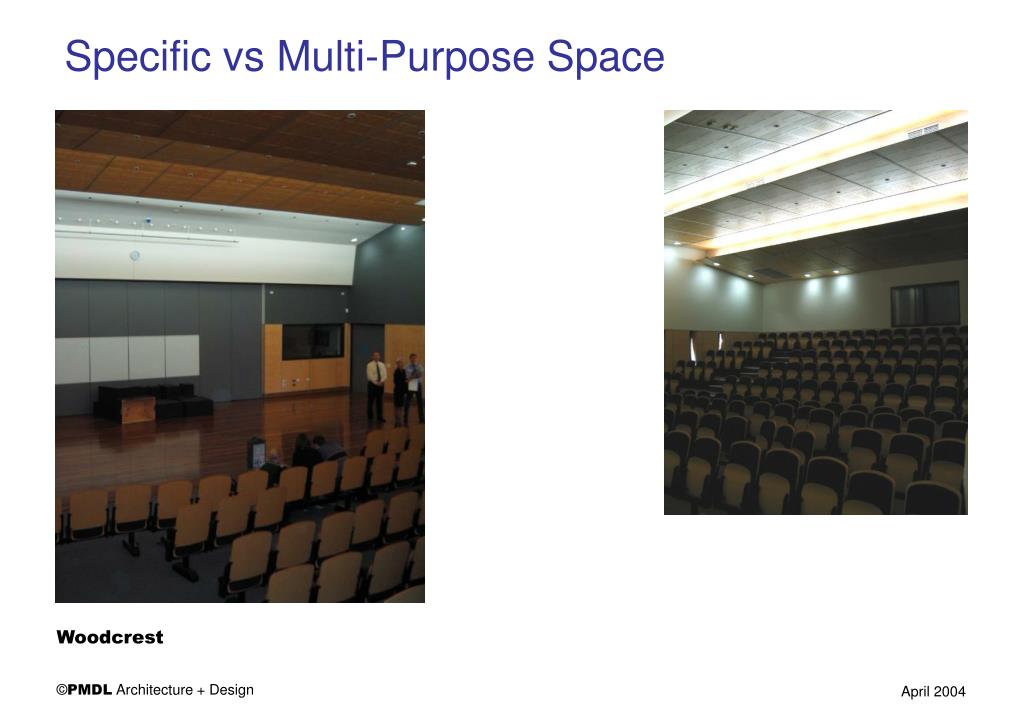 Specific vs Multi-Purpose Space

Woodcrest

©PMDL Architecture + Design

April 2004